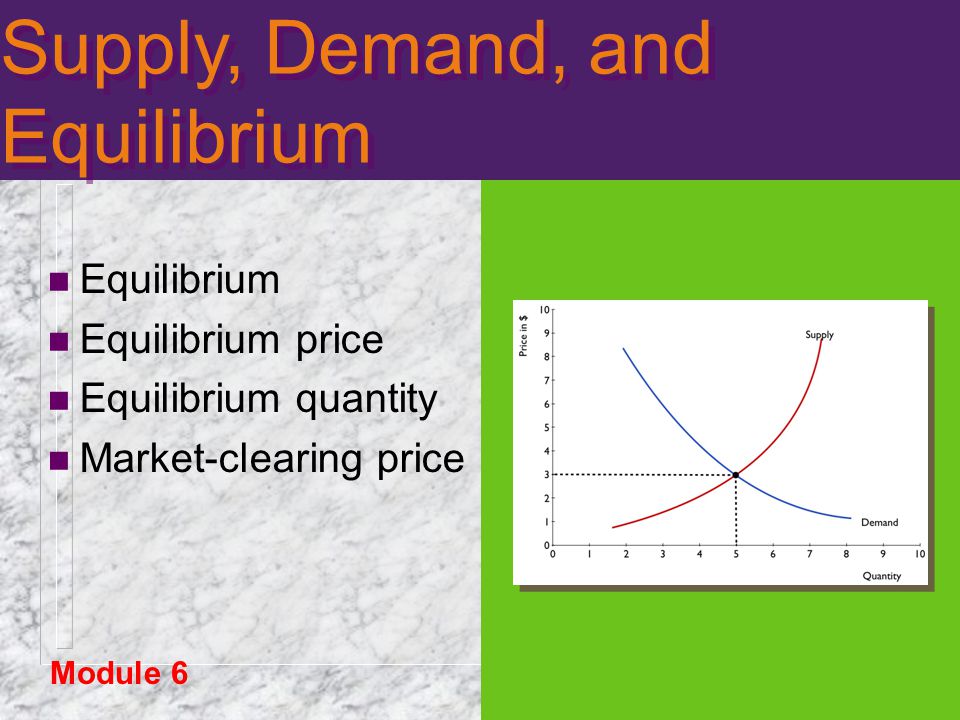 Supply, Demand, and Equilibrium

Equilibrium
Equilibrium price
Equilibrium quantity
Market-clearing price

Price in $
10
9
8
7
6
5
4
3
2
1
0
Supply
Demand
0 1 2 3 4 5 6 7 8 9 10
Quantity

Module 6